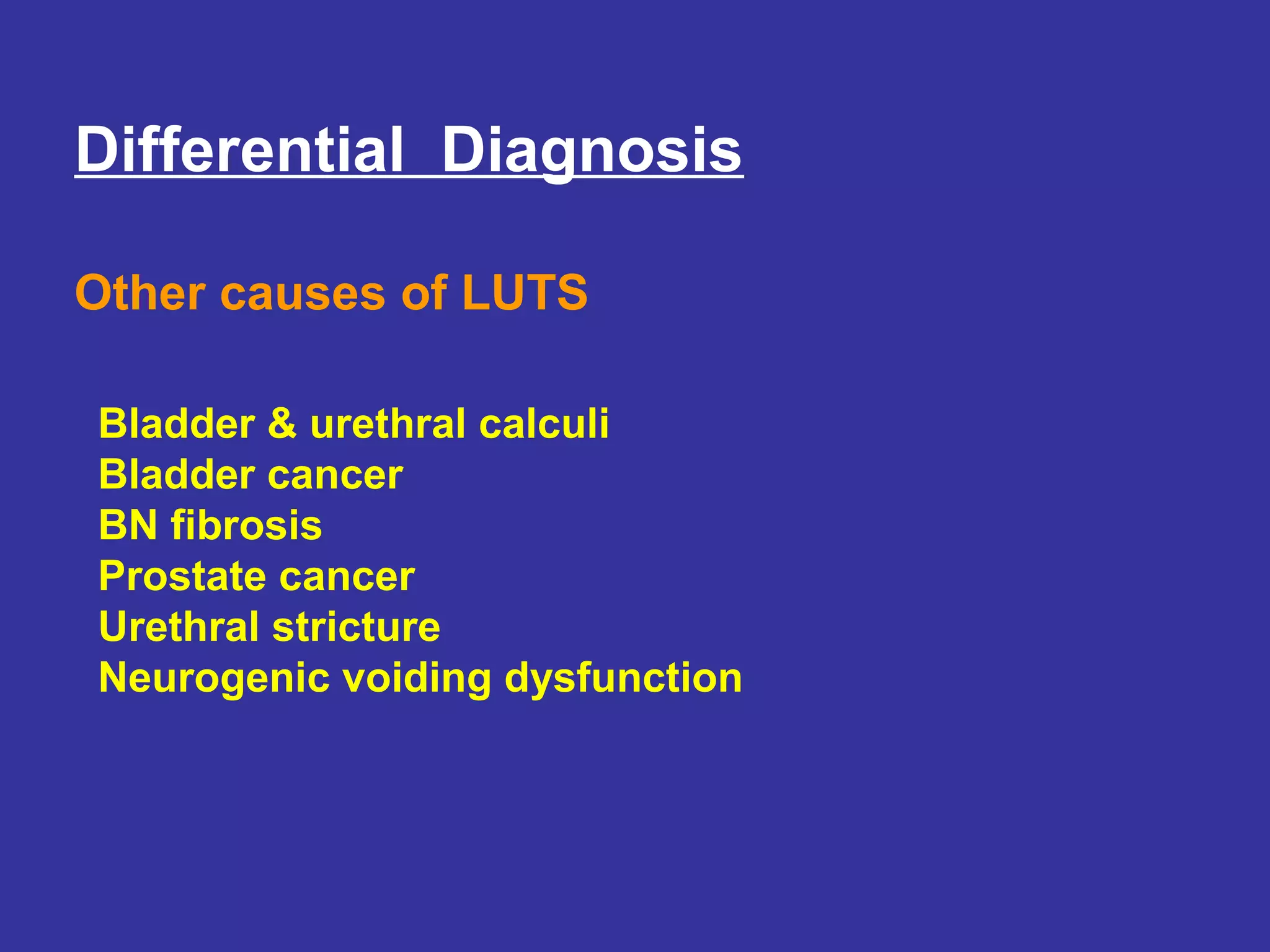 Differential Diagnosis

Other causes of LUTS

Bladder & urethral calculi
Bladder cancer
BN fibrosis
Prostate cancer
Urethral stricture
Neurogenic voiding dysfunction